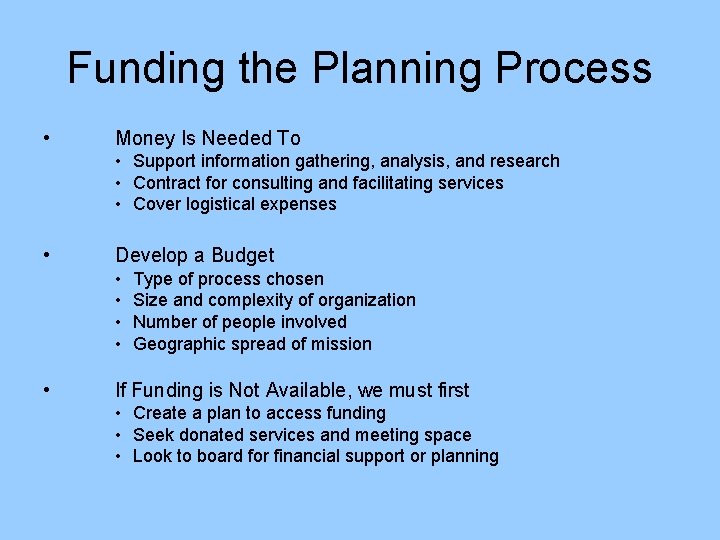 Funding the Planning Process

• Money Is Needed To
  • Support information gathering, analysis, and research
  • Contract for consulting and facilitating services
  • Cover logistical expenses

• Develop a Budget
  • Type of process chosen
  • Size and complexity of organization
  • Number of people involved
  • Geographic spread of mission

• If Funding is Not Available, we must first
  • Create a plan to access funding
  • Seek donated services and meeting space
  • Look to board for financial support or planning